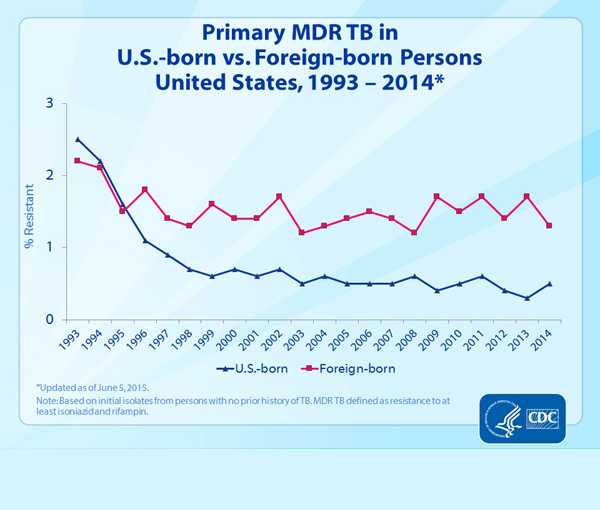 Primary MDR TB in
U.S.-born vs. Foreign-born Persons
United States, 1993 – 2014*

% Resistant

3
2
1
0

1993 1994 1995 1996 1997 1998 1999 2000 2001 2002 2003 2004 2005 2006 2007 2008 2009 2010 2011 2012 2013 2014

U.S.-born Foreign-born

*Updated as of June 5, 2015.
Note: Based on initial isolates from persons with no prior history of TB. MDR TB defined as resistance to at least isoniazid and rifampin.

CDC